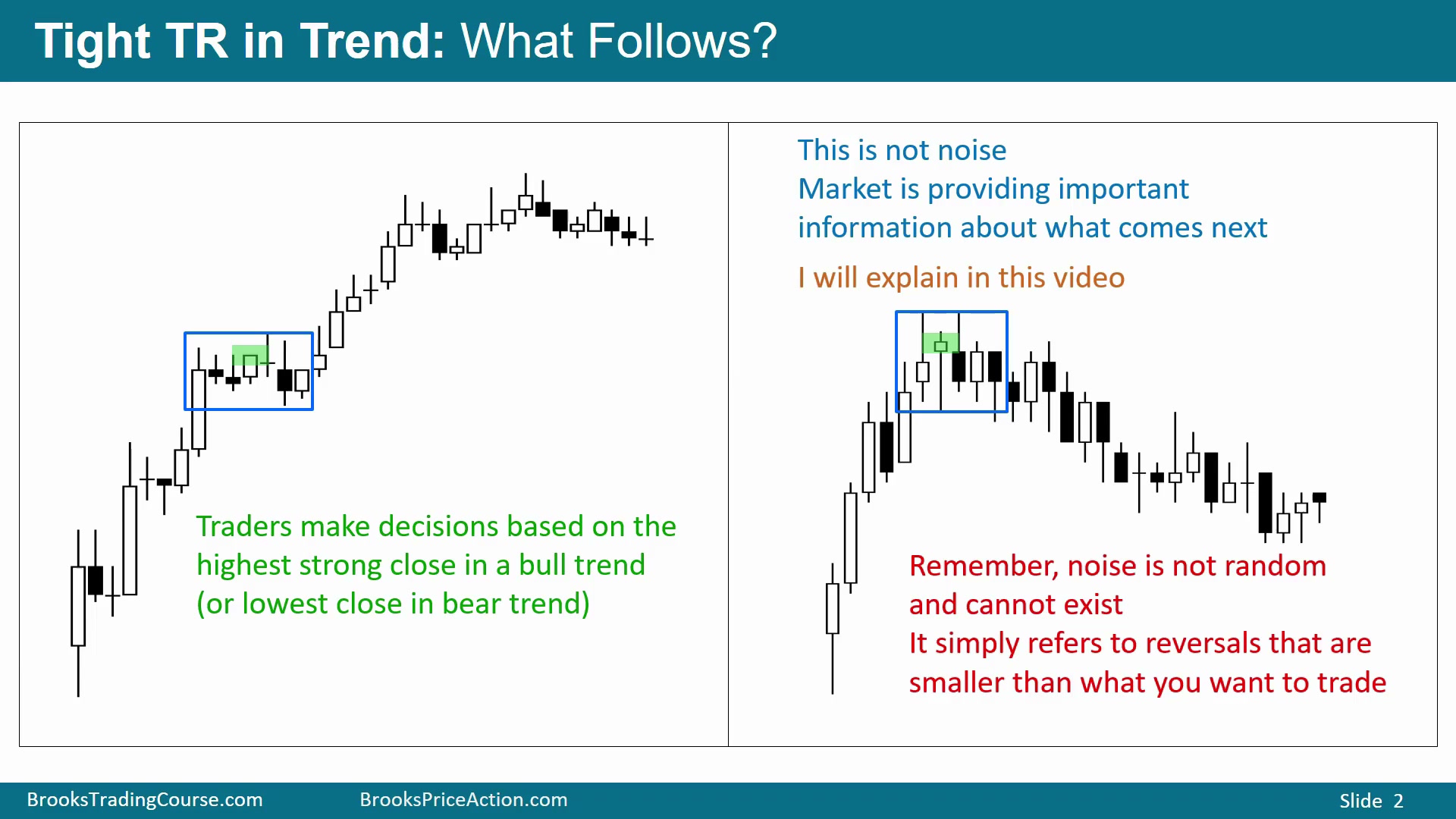 Tight TR in Trend: What Follows?

Traders make decisions based on the highest strong close in a bull trend (or lowest close in bear trend)

This is not noise
Market is providing important information about what comes next

I will explain in this video

Remember, noise is not random and cannot exist
It simply refers to reversals that are smaller than what you want to trade

BrooksTradingCourse.com BrooksPriceAction.com Slide 2